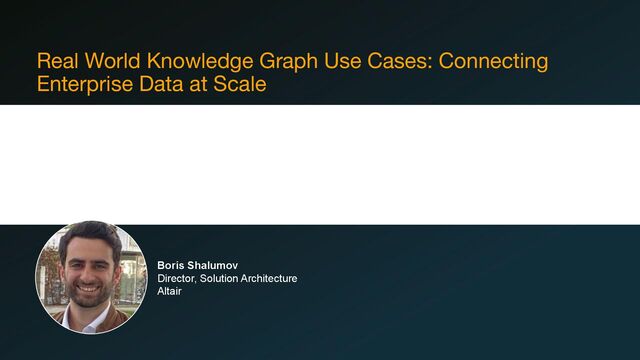 Real World Knowledge Graph Use Cases: Connecting Enterprise Data at Scale

Boris Shalumov
Director, Solution Architecture
Altair